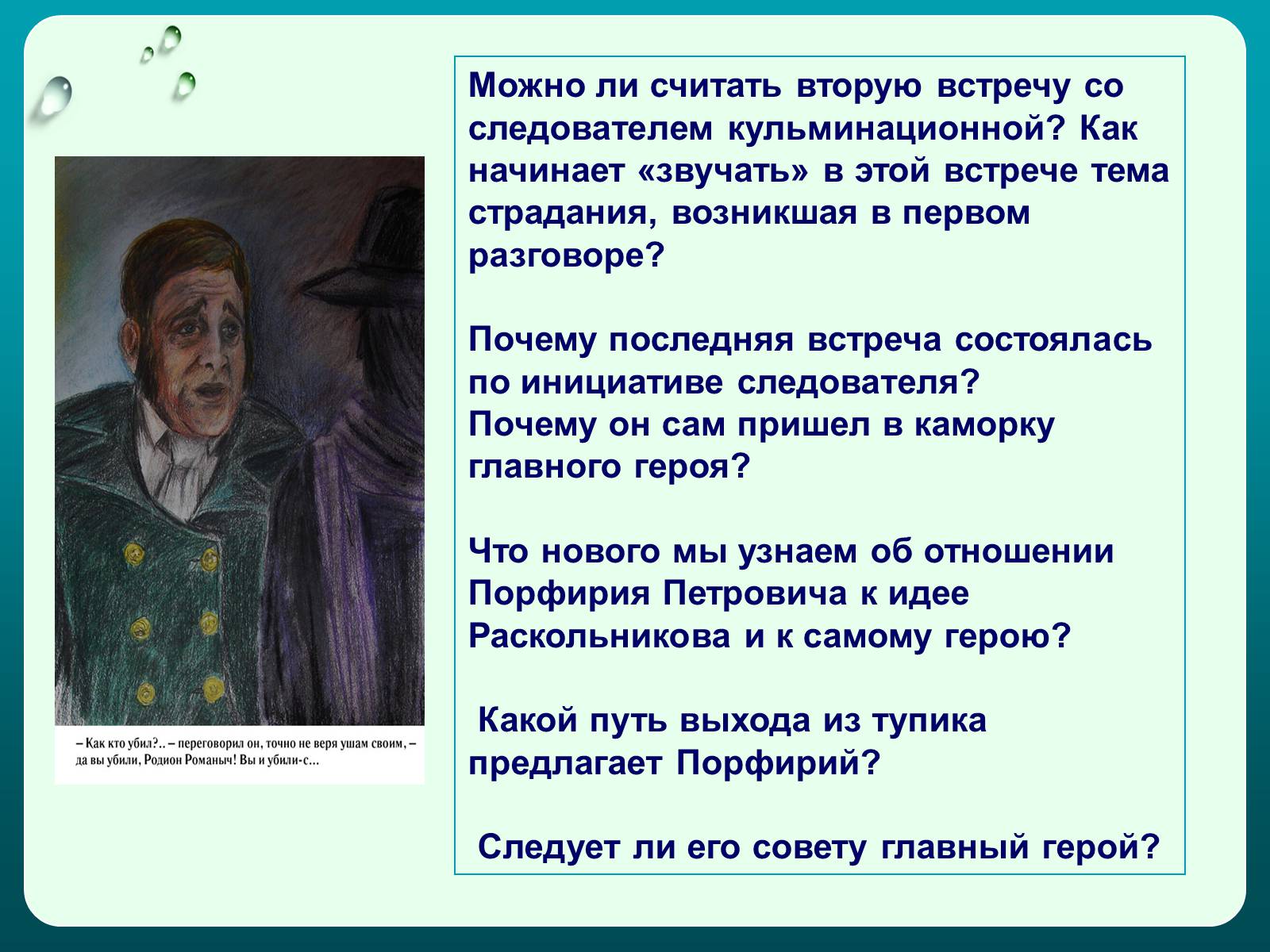 – Как кто убил?.. – переговорил он, точно не веря ушам своим, – да вы убили, Родион Романыч! Вы и убили-с...

Можно ли считать вторую встречу со следователем кульминационной? Как начинает «звучать» в этой встрече тема страдания, возникшая в первом разговоре?

Почему последняя встреча состоялась по инициативе следователя?
Почему он сам пришел в каморку главного героя?

Что нового мы узнаем об отношении Порфирия Петровича к идее Раскольникова и к самому герою?

Какой путь выхода из тупика предлагает Порфирий?

Следует ли его совету главный герой?